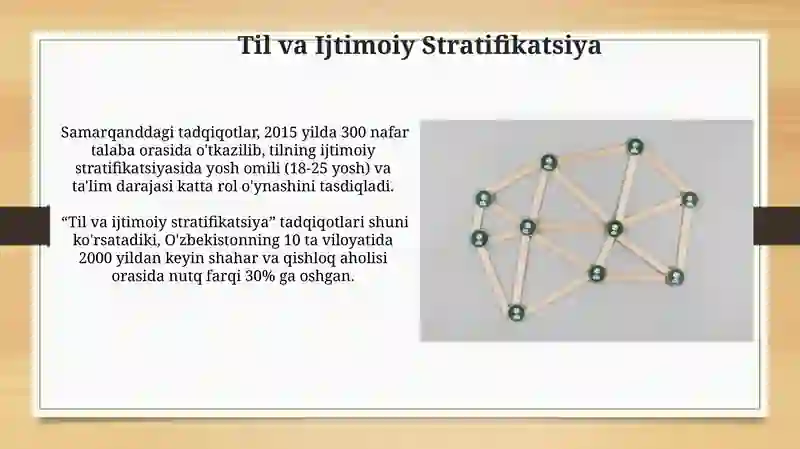 Til va Ijtimoiy Stratifikatsiya

Samarqanddagi tadqiqotlar, 2015 yilda 300 nafar talaba orasida o'tkazilib, tilning ijtimoiy stratifikatsiyasida yosh omili (18-25 yosh) va ta'lim darajasi katta rol o'ynashini tasdiqladi.

“Til va ijtimoiy stratifikatsiya” tadqiqotlari shuni ko'rsatadiki, O'zbekistonning 10 ta viloyatida 2000 yildan keyin shahar va qishloq aholisi orasida nutq farqi 30% ga oshgan.